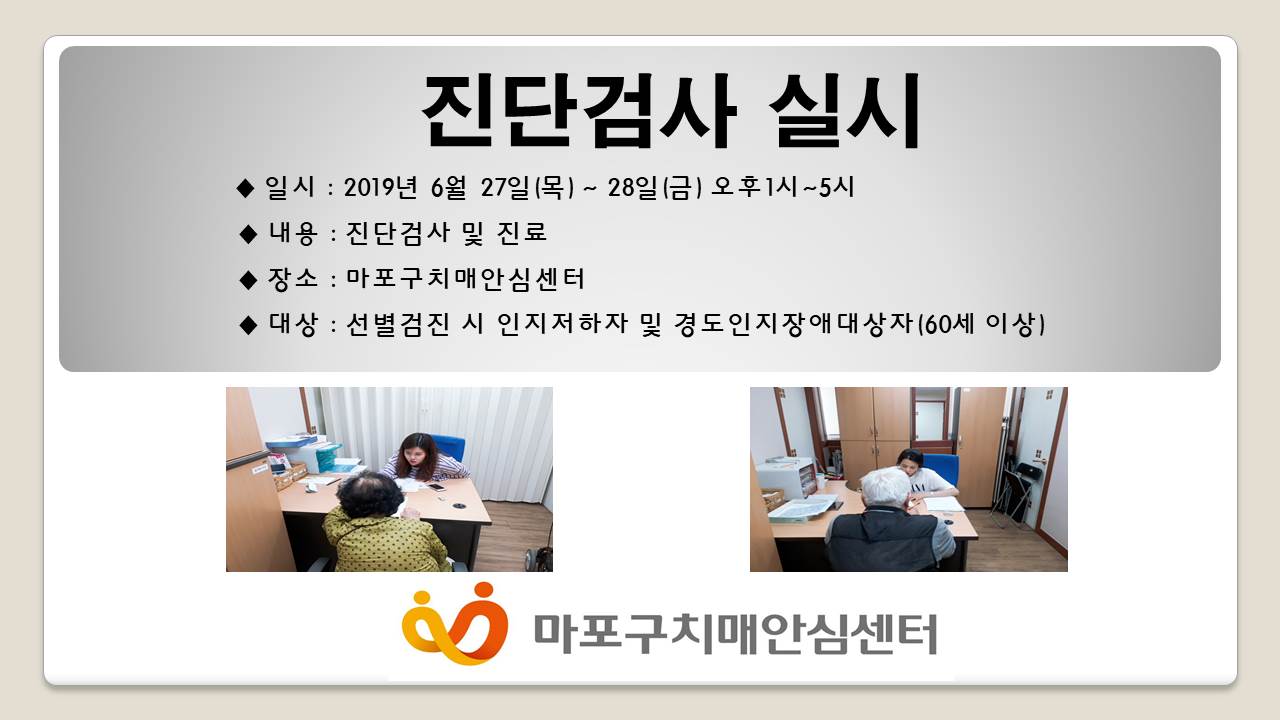 진단검사 실시

◆ 일시 : 2019년 6월 27일(목) ~ 28일(금) 오후1시~5시

◆ 내용 : 진단검사 및 진료

◆ 장소 : 마포구치매안심센터

◆ 대상 : 선별검진 시 인지저하자 및 경도인지장애대상자(60세 이상)

마포구치매안심센터